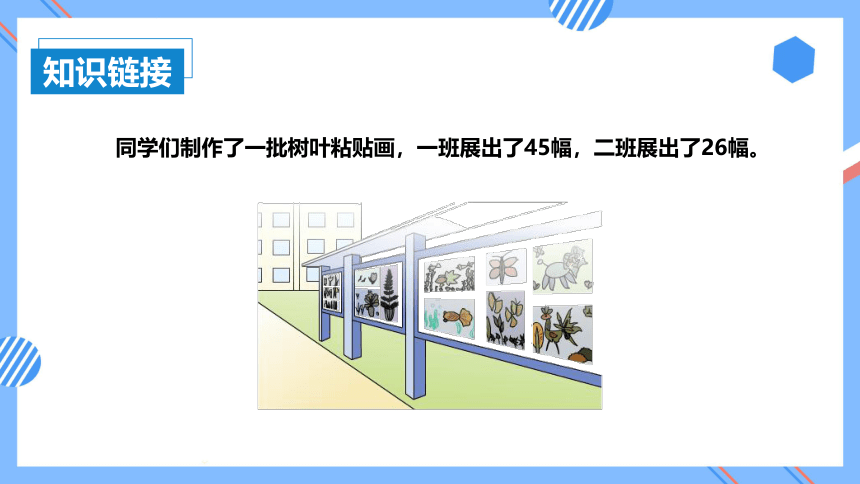 知识链接

同学们制作了一批树叶粘贴画，一班展出了45幅，二班展出了26幅。